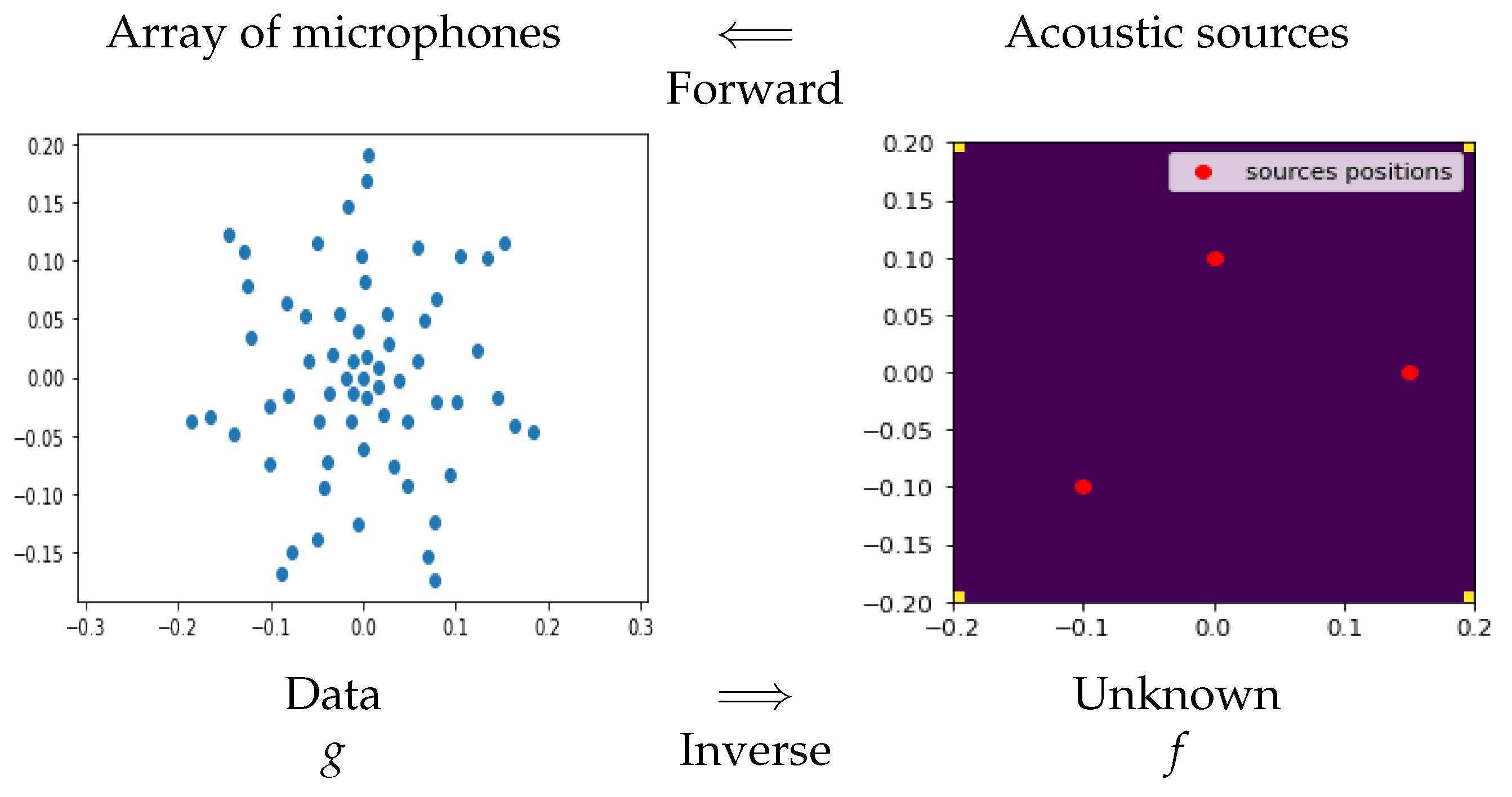 Array of microphones $\Longleftarrow$ Acoustic sources

Forward

0.20
0.15
0.10
0.05
0.00
−0.05
−0.10
−0.15

−0.3 −0.2 −0.1 0.0 0.1 0.2 0.3

sources positions

0.20
0.15
0.10
0.05
0.00
−0.05
−0.10
−0.15
−0.20

−0.2 −0.1 0.0 0.1 0.2

Data $\Longrightarrow$ Unknown

$g$ Inverse $f$